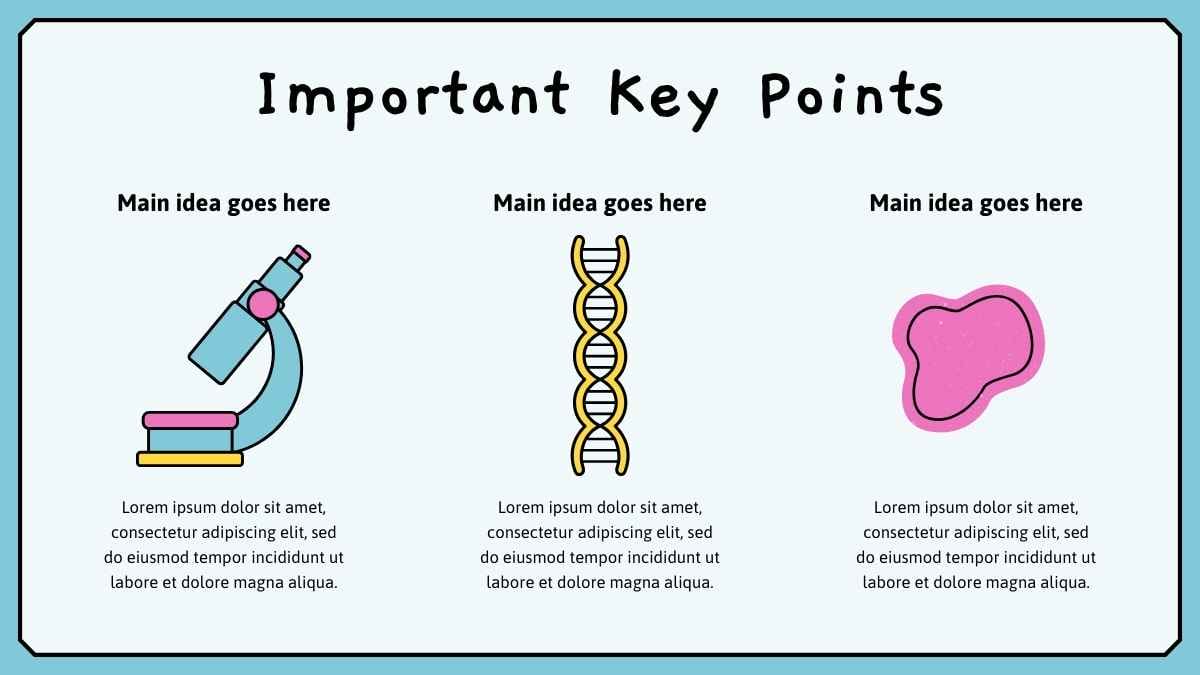 Important Key Points

Main idea goes here

Lorem ipsum dolor sit amet, consectetur adipiscing elit, sed do eiusmod tempor incididunt ut labore et dolore magna aliqua.

Main idea goes here

Lorem ipsum dolor sit amet, consectetur adipiscing elit, sed do eiusmod tempor incididunt ut labore et dolore magna aliqua.

Main idea goes here

Lorem ipsum dolor sit amet, consectetur adipiscing elit, sed do eiusmod tempor incididunt ut labore et dolore magna aliqua.